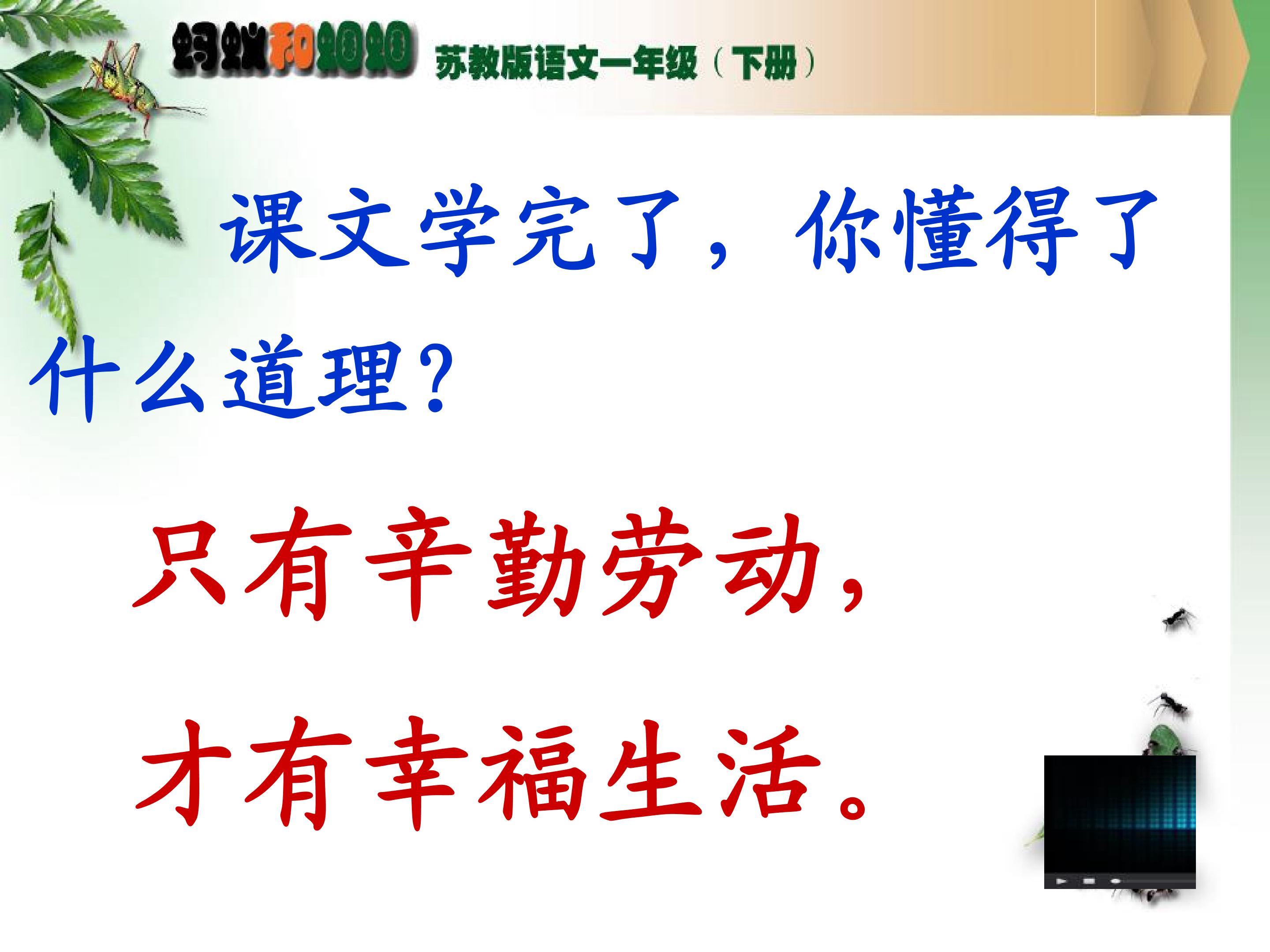 蚂蚁和蝈蝈 苏教版语文一年级（下册）

课文学完了，你懂得了什么道理？

只有辛勤劳动，

才有幸福生活。